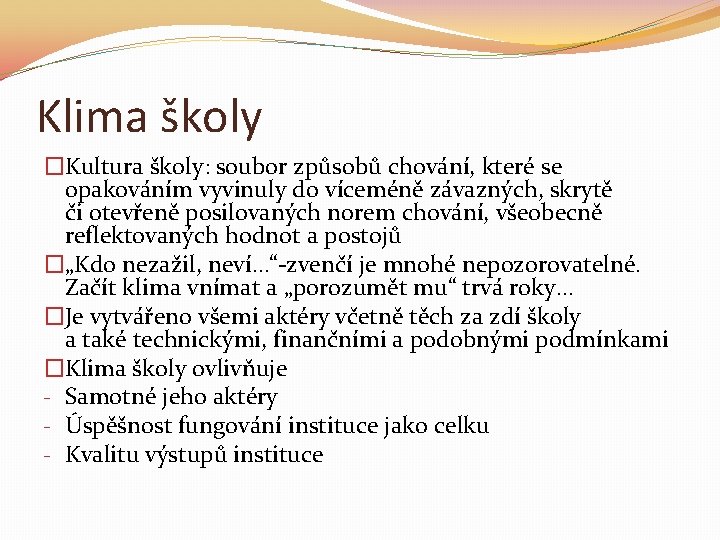 Klima školy

□Kultura školy: soubor způsobů chování, které se opakováním vyvinuly do víceméně závazných, skrytě či otevřeně posilovaných norem chování, všeobecně reflektovaných hodnot a postojů

□„Kdo nezažil, neví…“-zvenčí je mnohé nepozorovatelné. Začít klima vnímat a „porozumět mu“ trvá roky…

□Je vytvářeno všemi aktéry včetně těch za zdí školy a také technickými, finančními a podobnými podmínkami

□Klima školy ovlivňuje

- Samotné jeho aktéry
- Úspěšnost fungování instituce jako celku
- Kvalitu výstupů instituce